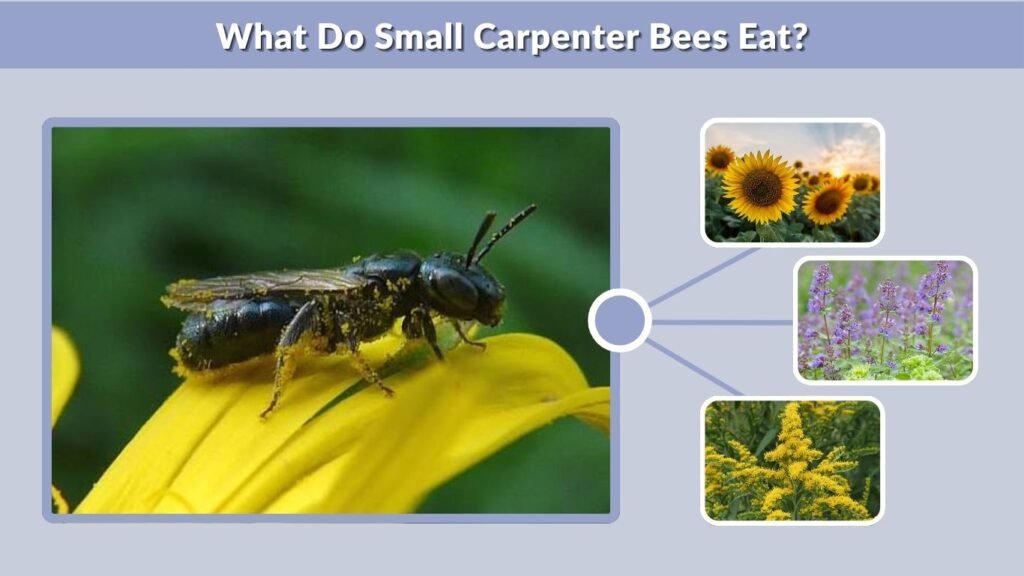 What Do Small Carpenter Bees Eat?